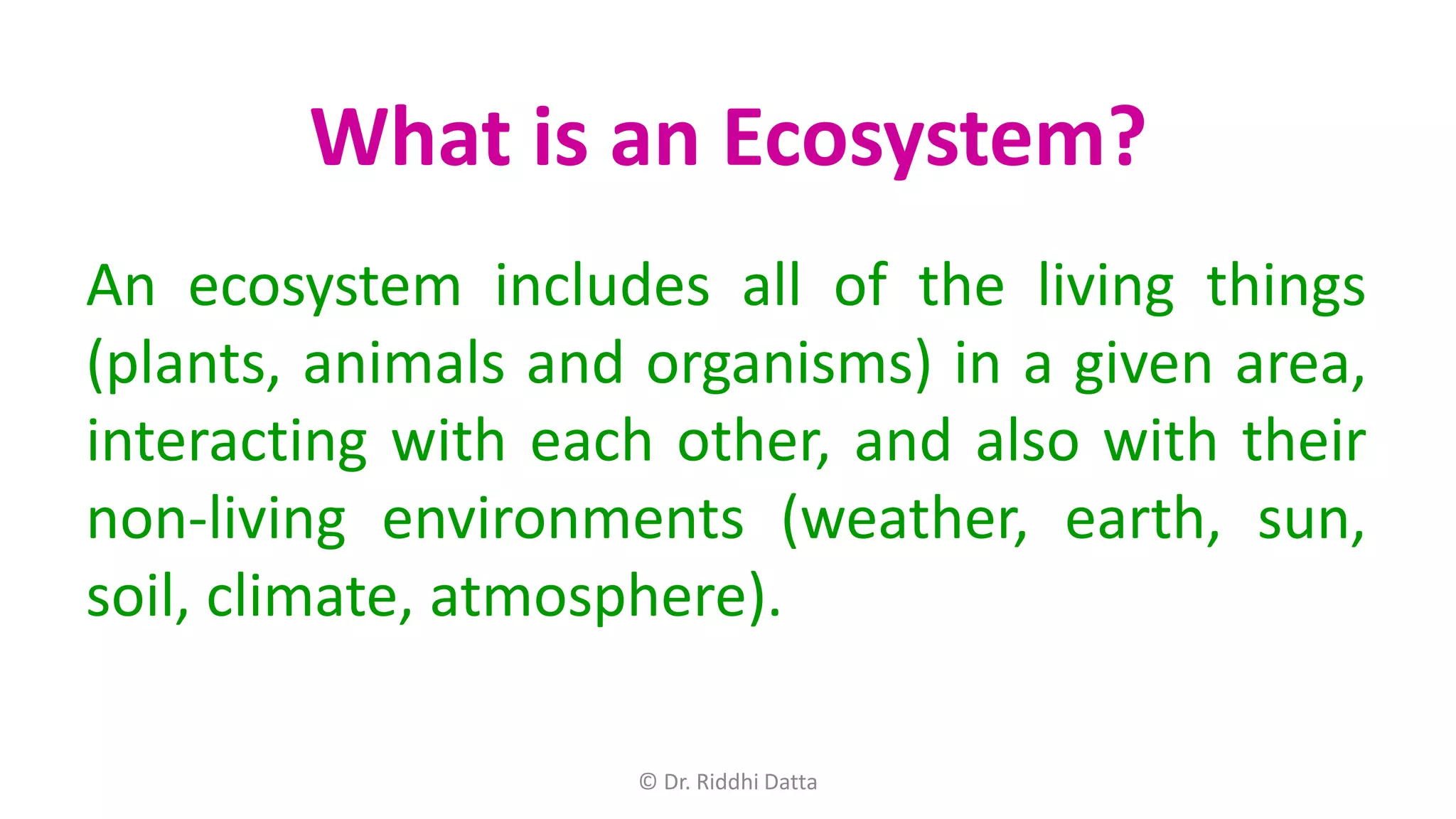 What is an Ecosystem?

An ecosystem includes all of the living things (plants, animals and organisms) in a given area, interacting with each other, and also with their non-living environments (weather, earth, sun, soil, climate, atmosphere).

© Dr. Riddhi Datta